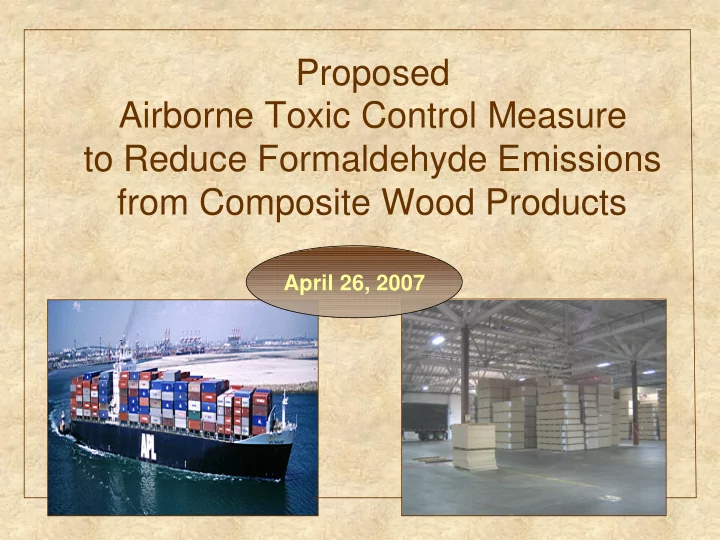 Proposed
Airborne Toxic Control Measure
to Reduce Formaldehyde Emissions
from Composite Wood Products

April 26, 2007

APL